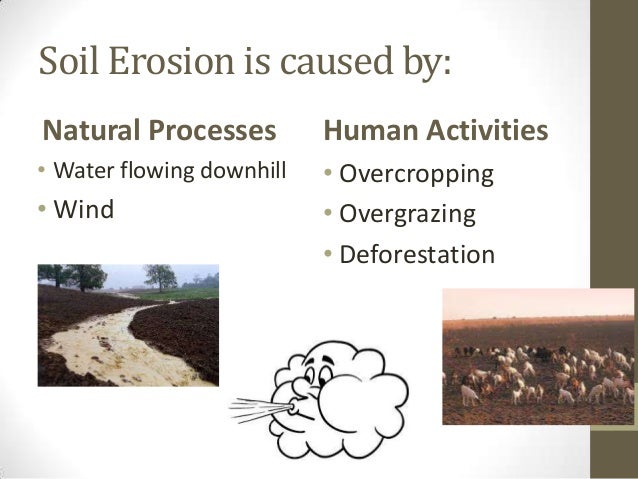 Soil Erosion is caused by:

Natural Processes
• Water flowing downhill
• Wind

Human Activities
• Overcropping
• Overgrazing
• Deforestation